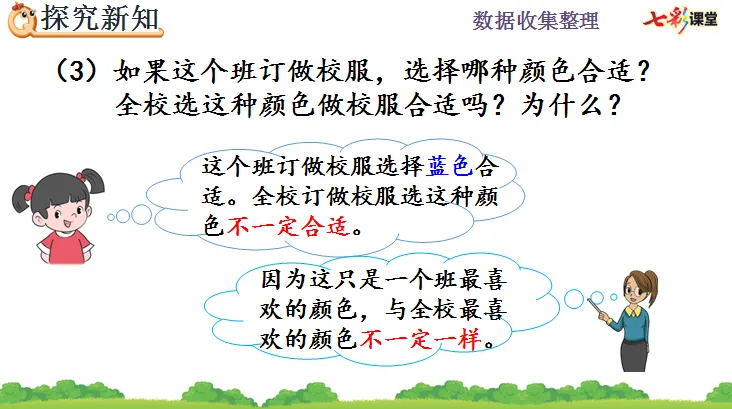 探究新知

数据收集整理

七彩课堂

（3）如果这个班订做校服，选择哪种颜色合适？全校选这种颜色做校服合适吗？为什么？

这个班订做校服选择蓝色合适。全校订做校服选这种颜色不一定合适。

因为这只是一个班最喜欢的颜色，与全校最喜欢的颜色不一定一样。